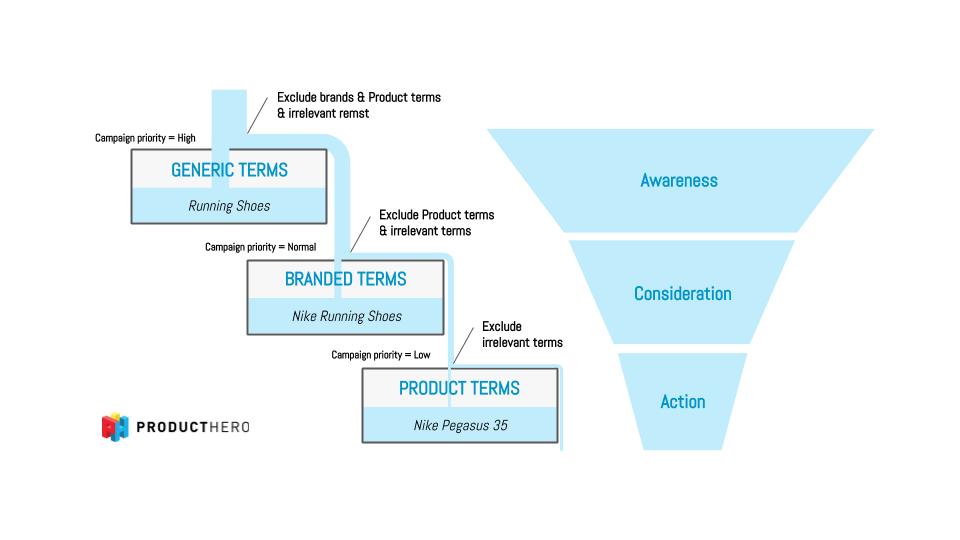 Exclude brands & Product terms & irrelevant remst

Campaign priority = High

GENERIC TERMS

Running Shoes

Exclude Product terms & irrelevant terms

Campaign priority = Normal

BRANDED TERMS

Nike Running Shoes

Exclude irrelevant terms

Campaign priority = Low

PRODUCT TERMS

Nike Pegasus 35

PRODUCTHERO

Awareness

Consideration

Action